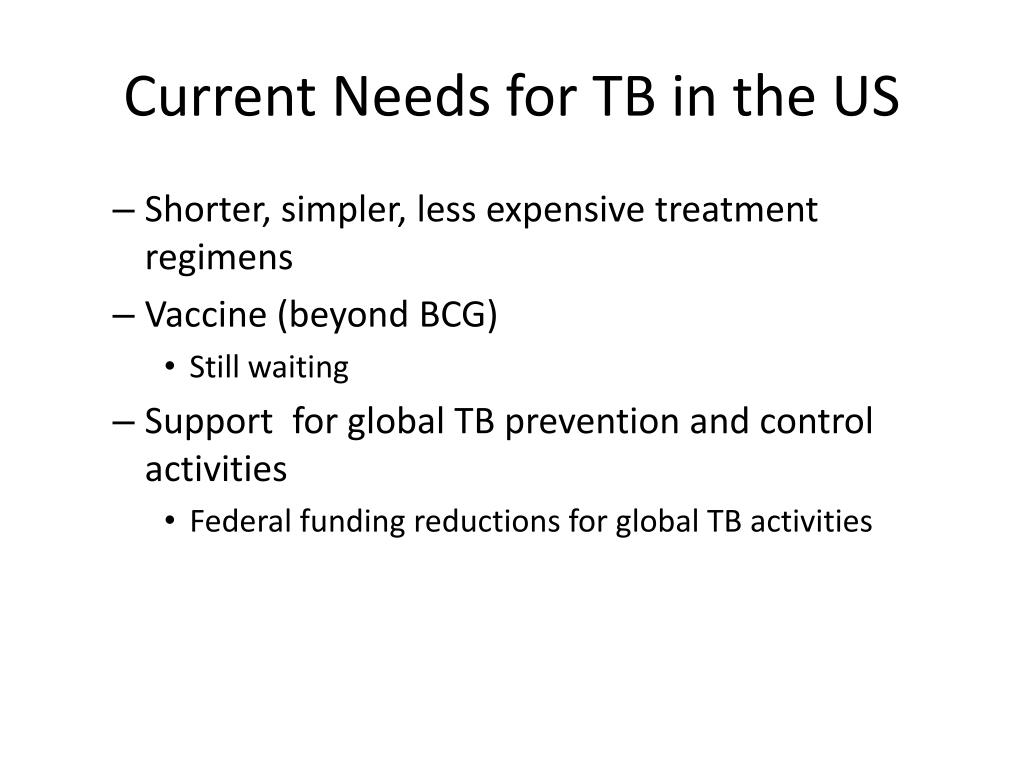 Current Needs for TB in the US

– Shorter, simpler, less expensive treatment regimens
– Vaccine (beyond BCG)
• Still waiting
– Support  for global TB prevention and control activities
• Federal funding reductions for global TB activities